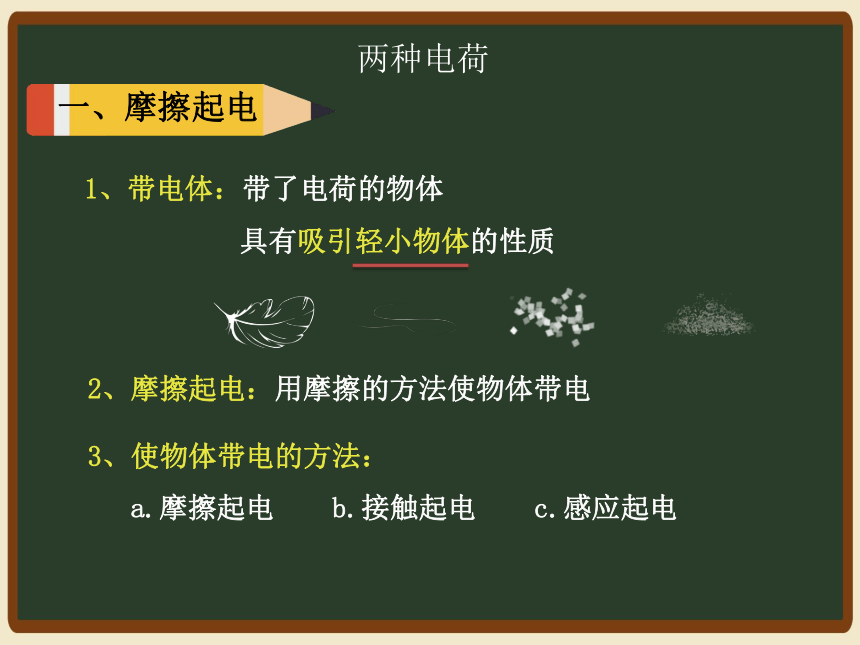 两种电荷

一、摩擦起电

1、带电体：带了电荷的物体

具有吸引轻小物体的性质

2、摩擦起电：用摩擦的方法使物体带电

3、使物体带电的方法：

a.摩擦起电　b.接触起电　c.感应起电